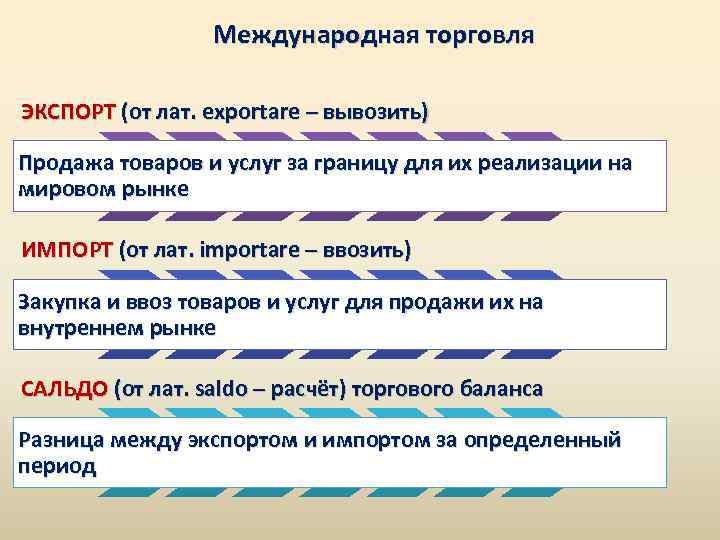 Международная торговля

ЭКСПОРТ (от лат. exportare – вывозить)

Продажа товаров и услуг за границу для их реализации на мировом рынке

ИМПОРТ (от лат. importare – ввозить)

Закупка и ввоз товаров и услуг для продажи их на внутреннем рынке

САЛЬДО (от лат. saldo – расчёт) торгового баланса

Разница между экспортом и импортом за определенный период